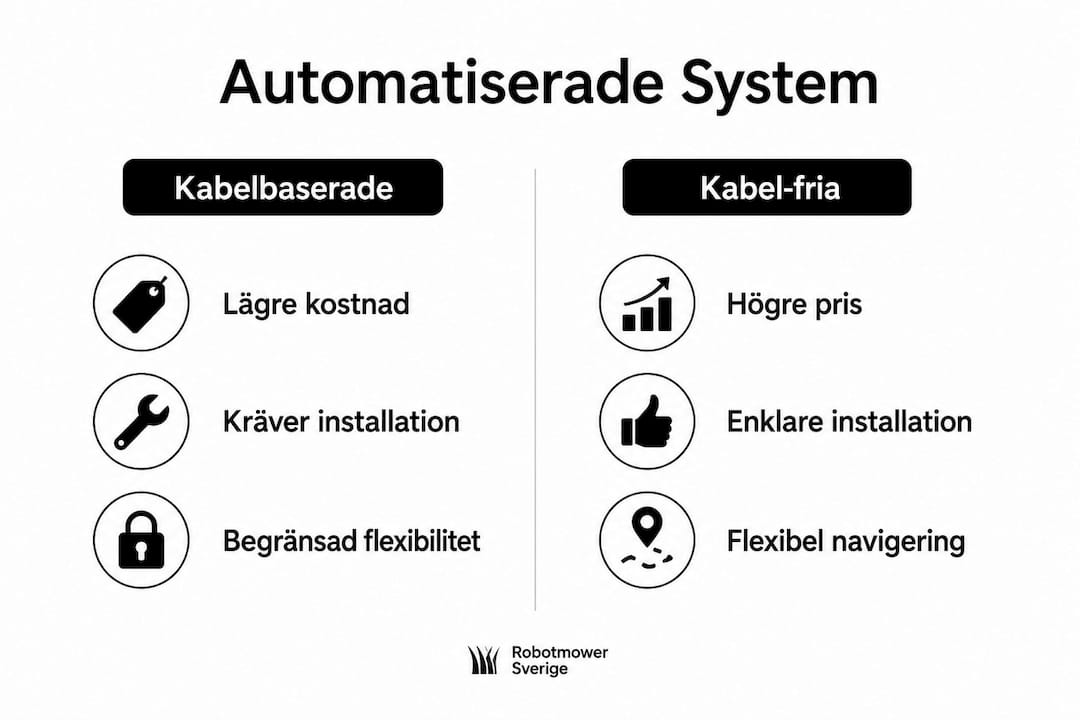 Automatiserade System

Kabelbaserade

Lägre kostnad

Kräver installation

Begränsad flexibilitet

Kabel-fria

Högre pris

Enklare installation

Flexibel navigering

Robotmower Sverige